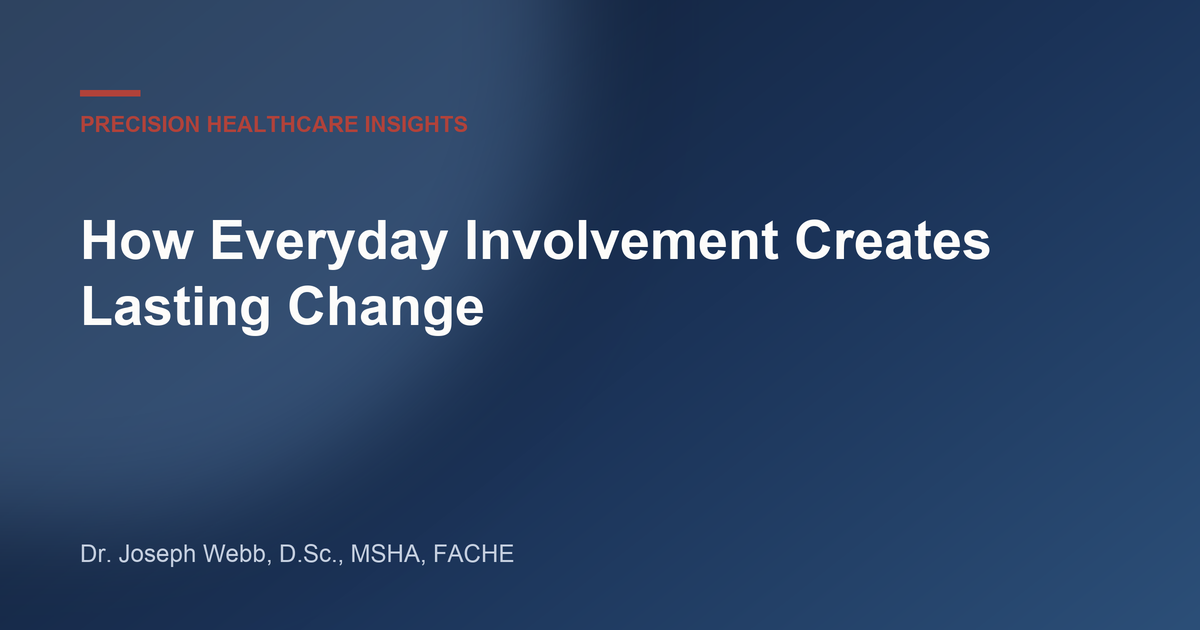 PRECISION HEALTHCARE INSIGHTS

How Everyday Involvement Creates Lasting Change

Dr. Joseph Webb, D.Sc., MSHA, FACHE